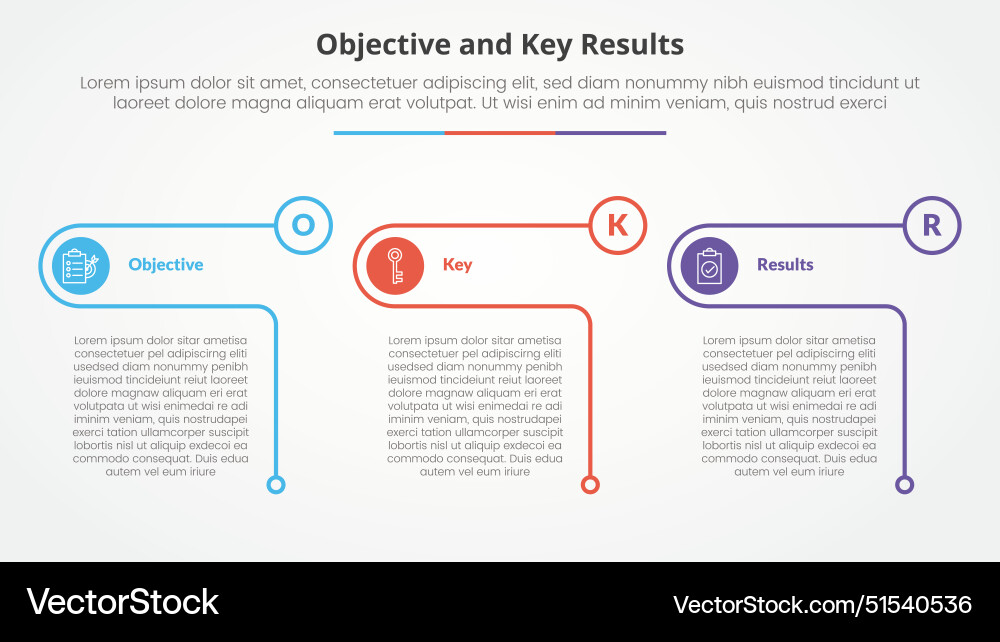 Objective and Key Results

Lorem ipsum dolor sit amet, consectetuer adipiscing elit, sed diam nonummy nibh euismod tincidunt ut laoreet dolore magna aliquam erat volutpat. Ut wisi enim ad minim veniam, quis nostrud exerci

O

Objective

Lorem ipsum dolor sitar ametisa consectetuer pel adipiscirng eliti usedsed diam nonummy penibh ieuismod tincideiunt reiut laoreet dolore magnaw aliquam eri erat volutpata ut wisi enimedai re adi iminim veniam, quis nostrudapei exerci tation ullamcorper suscipit lobortis nisl ut aliquip exdecoi ea commodo consequat. Duis edua autem vel eum iriure

K

Key

Lorem ipsum dolor sitar ametisa consectetuer pel adipiscirng eliti usedsed diam nonummy penibh ieuismod tincideiunt reiut laoreet dolore magnaw aliquam eri erat volutpata ut wisi enimedai re adi iminim veniam, quis nostrudapei exerci tation ullamcorper suscipit lobortis nisl ut aliquip exdecoi ea commodo consequat. Duis edua autem vel eum iriure

R

Results

Lorem ipsum dolor sitar ametisa consectetuer pel adipiscirng eliti usedsed diam nonummy penibh ieuismod tincideiunt reiut laoreet dolore magnaw aliquam eri erat volutpata ut wisi enimedai re adi iminim veniam, quis nostrudapei exerci tation ullamcorper suscipit lobortis nisl ut aliquip exdecoi ea commodo consequat. Duis edua autem vel eum iriure

VectorStock

VectorStock.com/51540536